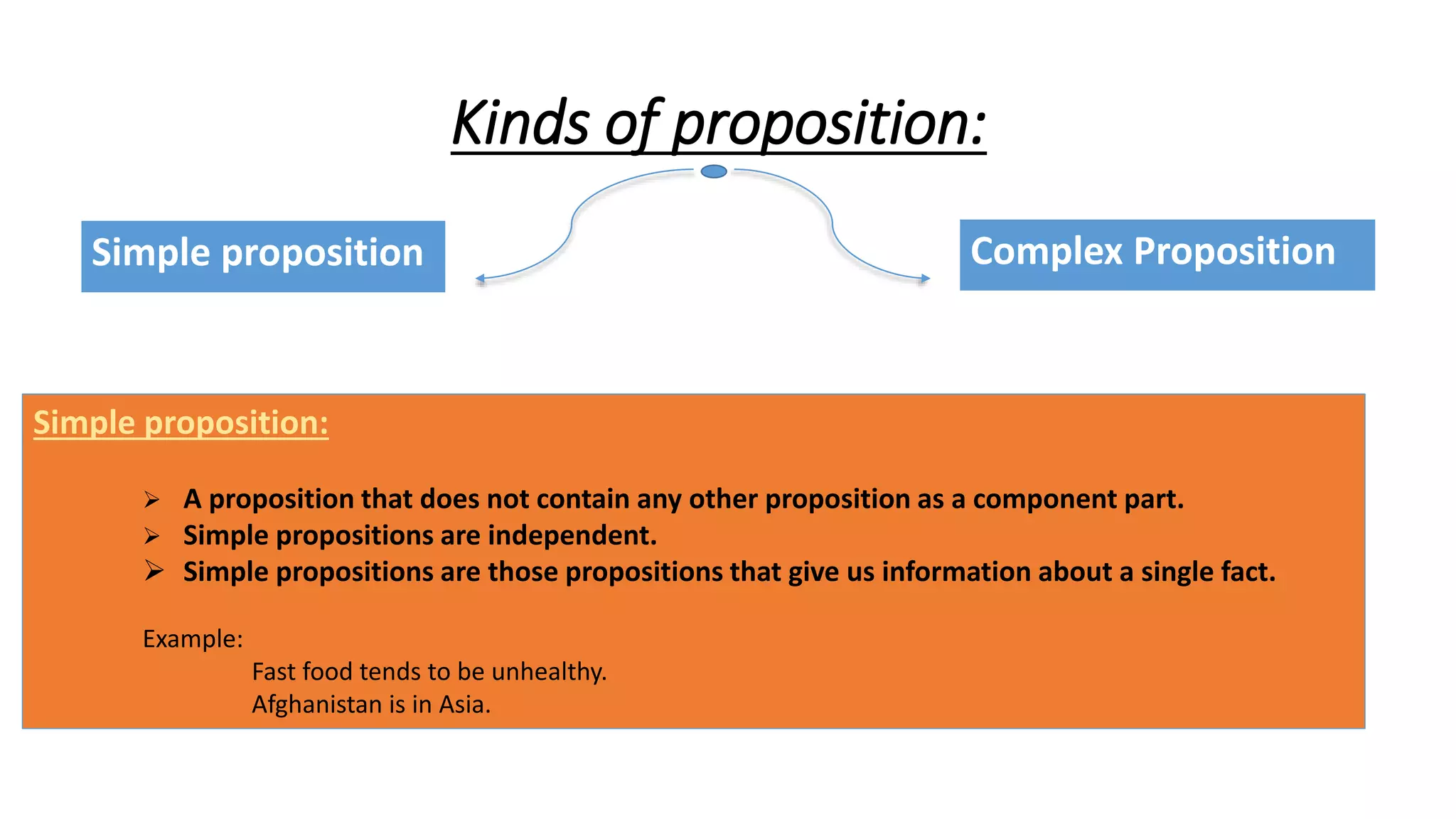 Kinds of proposition:

Simple proposition

Complex Proposition

Simple proposition:

➢ A proposition that does not contain any other proposition as a component part.
➢ Simple propositions are independent.
➢ Simple propositions are those propositions that give us information about a single fact.

Example:
Fast food tends to be unhealthy.
Afghanistan is in Asia.